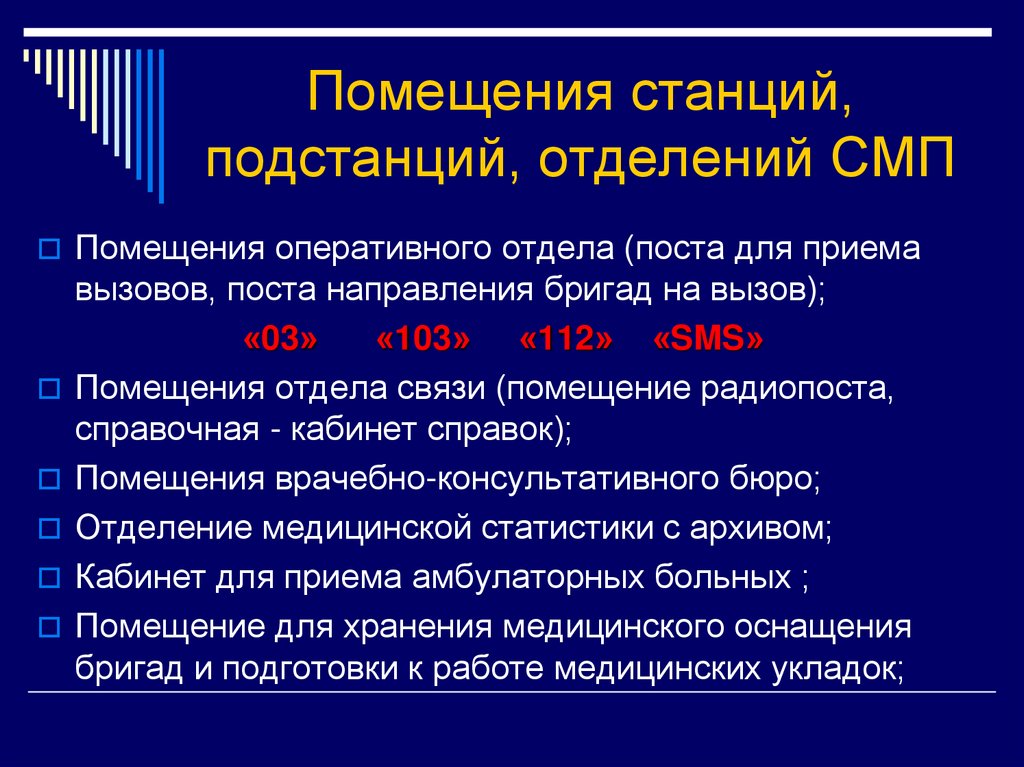 Помещения станций, подстанций, отделений СМП

Помещения оперативного отдела (поста для приема вызовов, поста направления бригад на вызов);

«03» «103» «112» «SMS»

Помещения отдела связи (помещение радиопоста, справочная - кабинет справок);

Помещения врачебно-консультативного бюро;

Отделение медицинской статистики с архивом;

Кабинет для приема амбулаторных больных ;

Помещение для хранения медицинского оснащения бригад и подготовки к работе медицинских укладок;